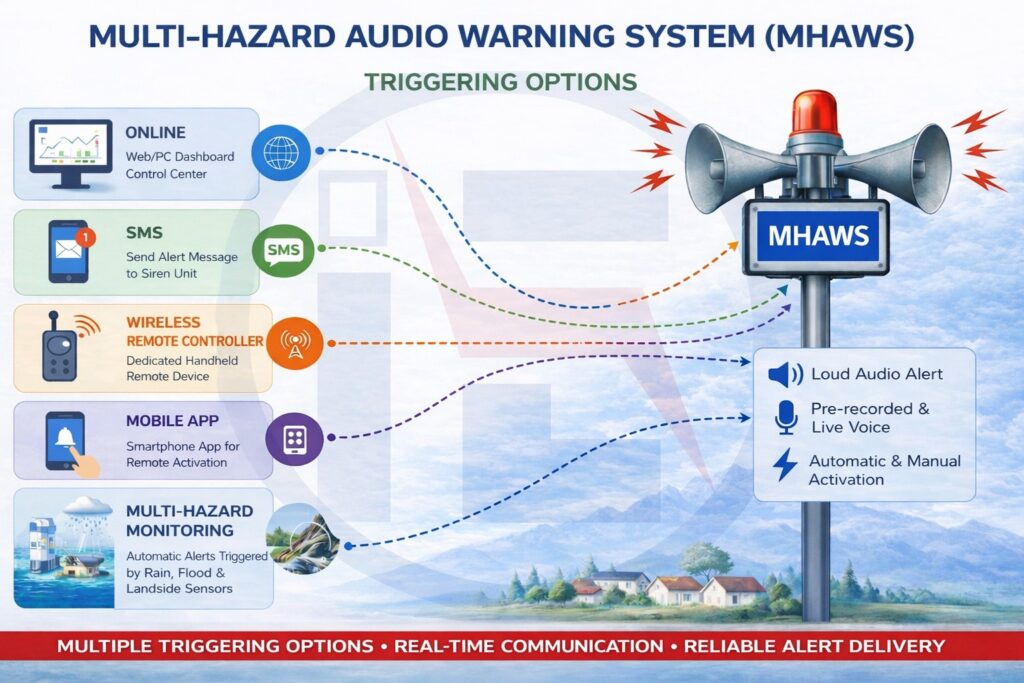 MULTI-HAZARD AUDIO WARNING SYSTEM (MHAWS)

TRIGGERING OPTIONS

ONLINE
Web/PC Dashboard Control Center

SMS
Send Alert Message to Siren Unit

SMS

WIRELESS REMOTE CONTROLLER
Dedicated Handheld Remote Device

MOBILE APP
Smartphone App for Remote Activation

MULTI-HAZARD MONITORING
Automatic Alerts Triggered by Rain, Flood & Landside Sensors

MHAWS

Loud Audio Alert

Pre-recorded & Live Voice

Automatic & Manual Activation

MULTIPLE TRIGGERING OPTIONS • REAL-TIME COMMUNICATION • RELIABLE ALERT DELIVERY